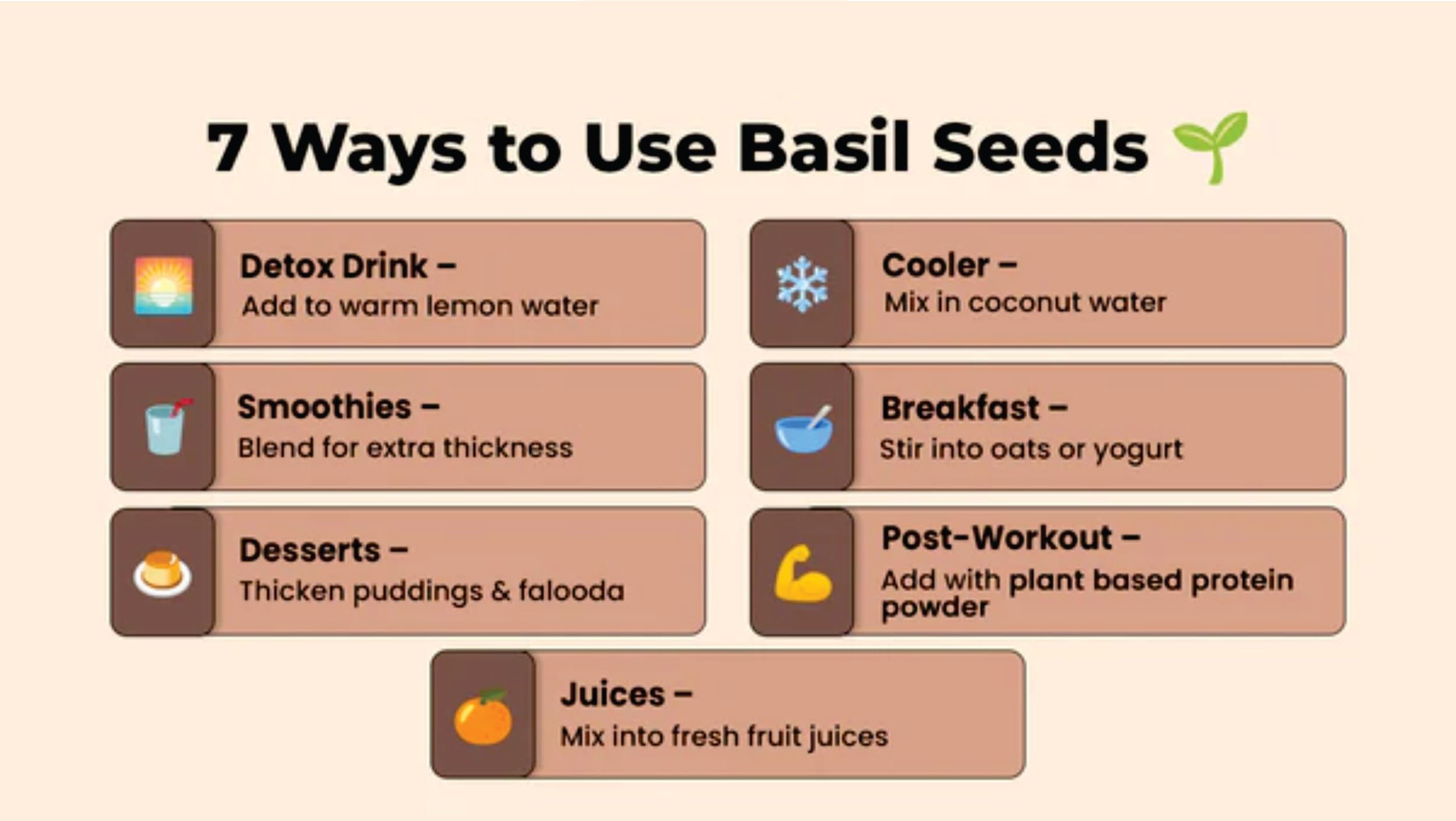 7 Ways to Use Basil Seeds

Detox Drink –
Add to warm lemon water

Smoothies –
Blend for extra thickness

Desserts –
Thicken puddings & falooda

Cooler –
Mix in coconut water

Breakfast –
Stir into oats or yogurt

Post-Workout –
Add with plant based protein powder

Juices –
Mix into fresh fruit juices